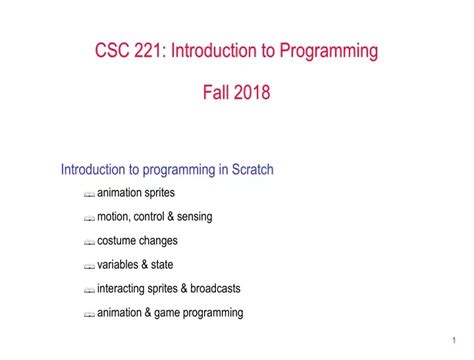 CSC 221: Introduction to Programming

Fall 2018

Introduction to programming in Scratch

animation sprites

motion, control & sensing

costume changes

variables & state

interacting sprites & broadcasts

animation & game programming

1